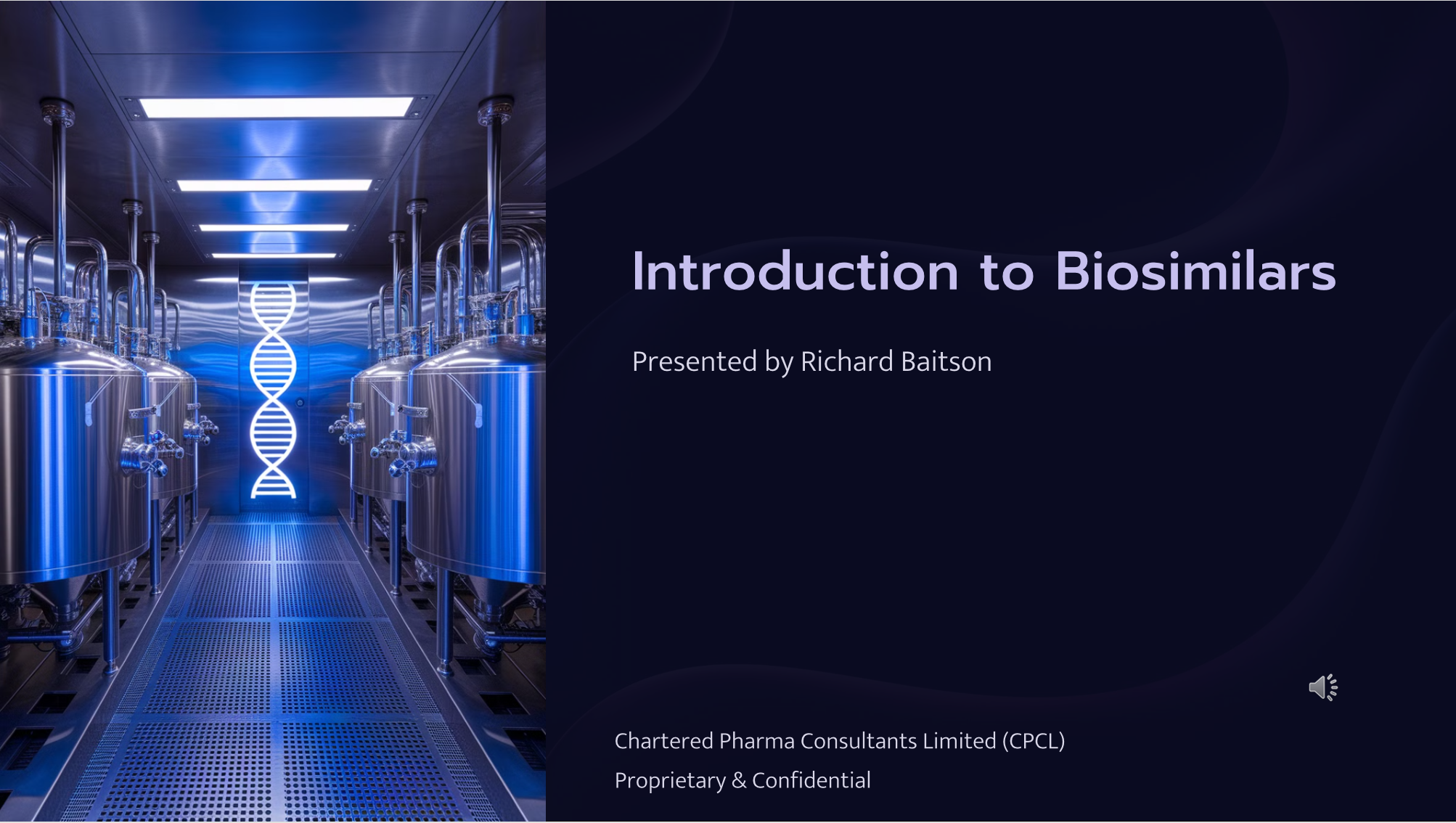 Introduction to Biosimilars

Presented by Richard Baitson

Chartered Pharma Consultants Limited (CPCL)

Proprietary & Confidential